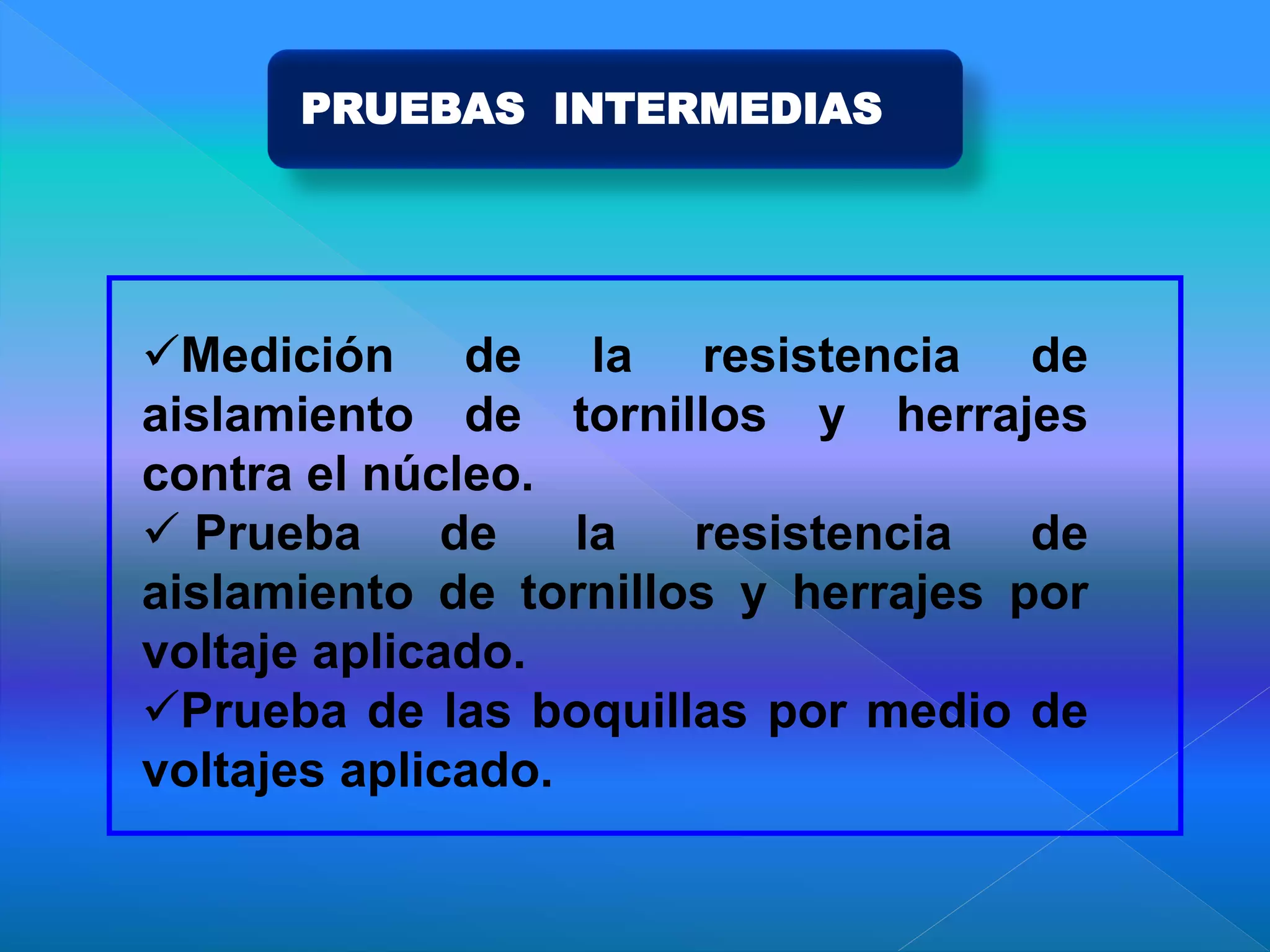 PRUEBAS INTERMEDIAS

✓Medición de la resistencia de aislamiento de tornillos y herrajes contra el núcleo.
✓ Prueba de la resistencia de aislamiento de tornillos y herrajes por voltaje aplicado.
✓Prueba de las boquillas por medio de voltajes aplicado.